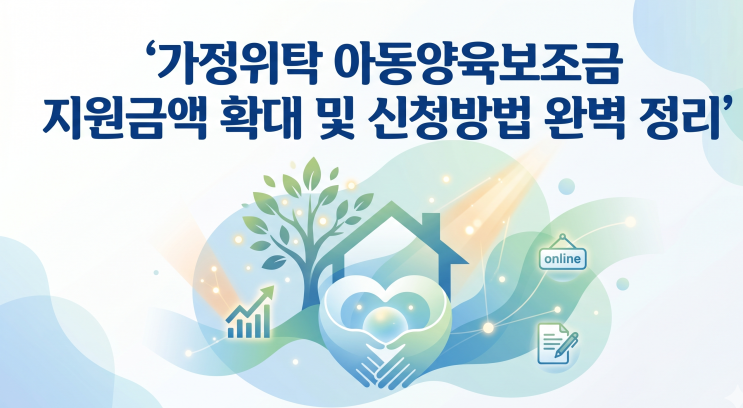 ‘가정위탁 아동양육보조금 지원금액 확대 및 신청방법 완벽 정리’

online